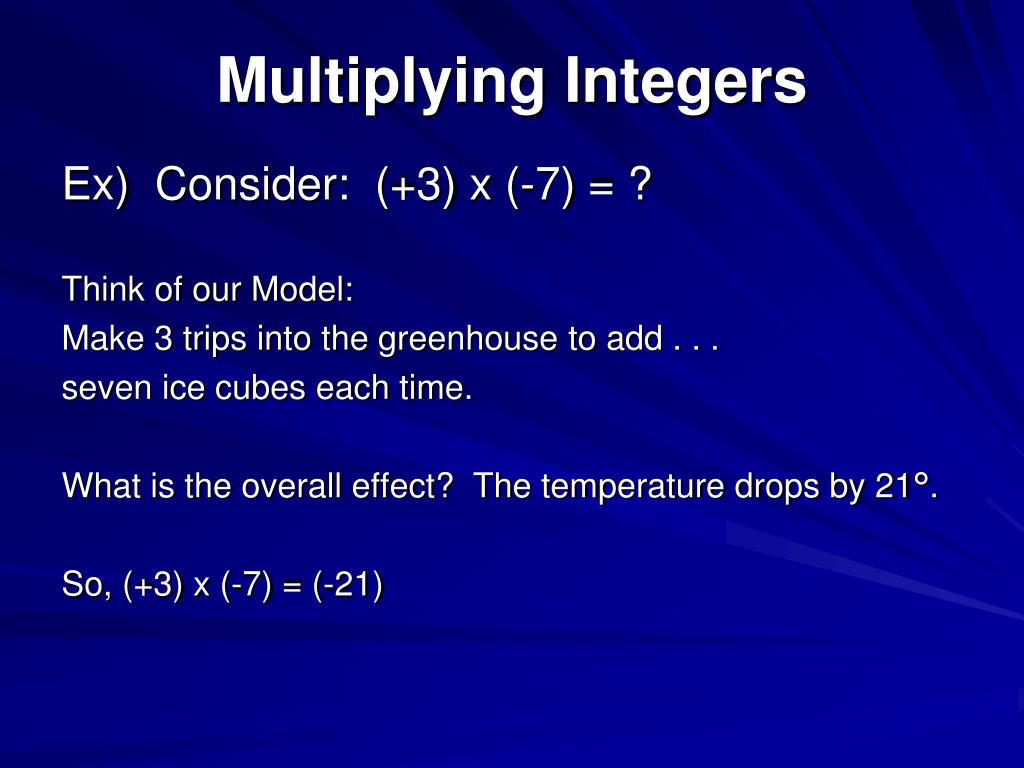 Multiplying Integers

Ex) Consider: (+3) x (-7) = ?

Think of our Model:
Make 3 trips into the greenhouse to add . . .
seven ice cubes each time.

What is the overall effect? The temperature drops by 21°.

So, (+3) x (-7) = (-21)